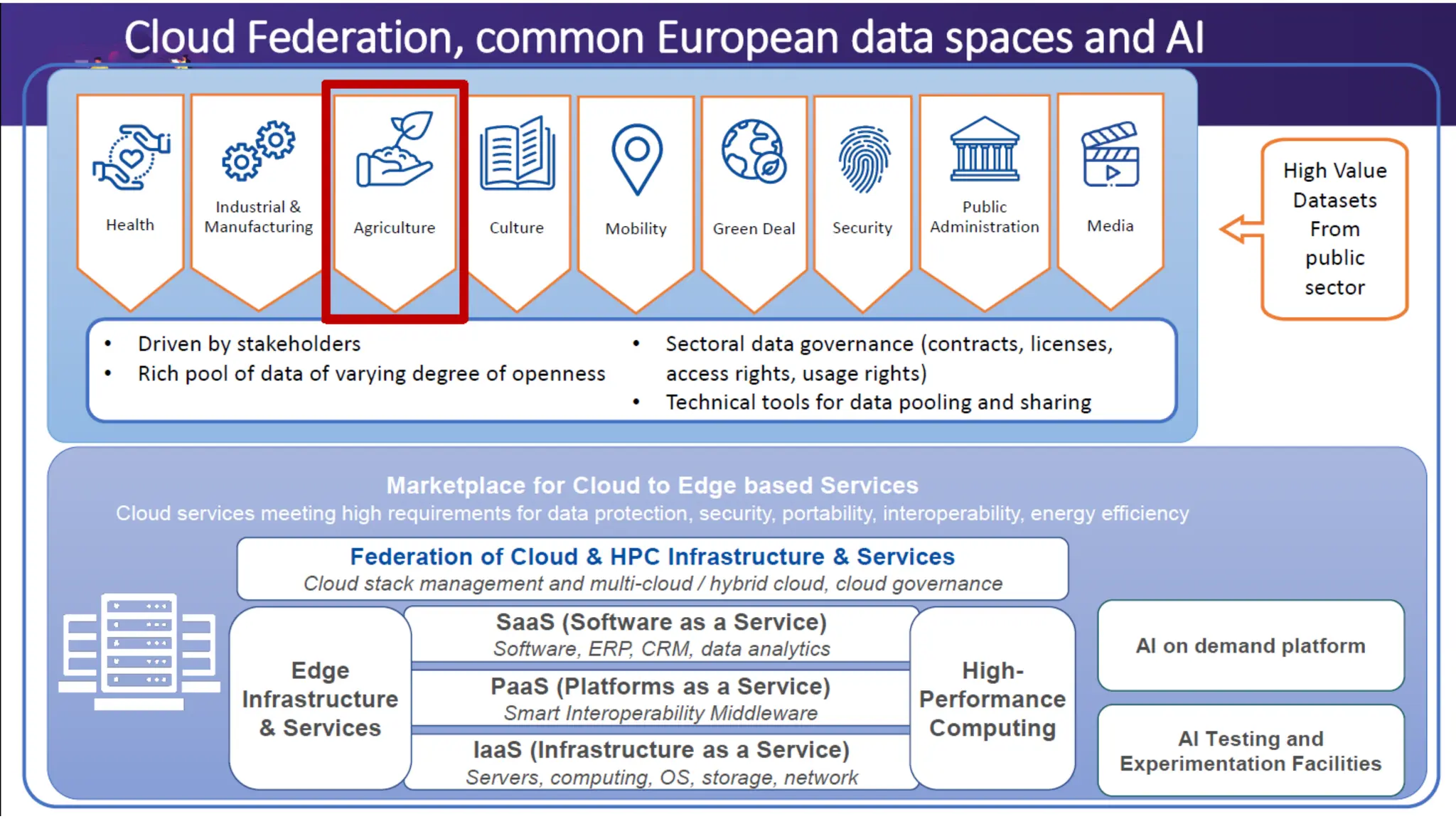 Cloud Federation, common European data spaces and AI

Health

Industrial & Manufacturing

Agriculture

Culture

Mobility

Green Deal

Security

Public Administration

Media

High Value Datasets From public sector

• Driven by stakeholders
• Rich pool of data of varying degree of openness

• Sectoral data governance (contracts, licenses, access rights, usage rights)
• Technical tools for data pooling and sharing

Marketplace for Cloud to Edge based Services
Cloud services meeting high requirements for data protection, security, portability, interoperability, energy efficiency

Federation of Cloud & HPC Infrastructure & Services
Cloud stack management and multi-cloud / hybrid cloud, cloud governance

Edge Infrastructure & Services

SaaS (Software as a Service)
Software, ERP, CRM, data analytics

PaaS (Platforms as a Service)
Smart Interoperability Middleware

IaaS (Infrastructure as a Service)
Servers, computing, OS, storage, network

High-Performance Computing

AI on demand platform

AI Testing and Experimentation Facilities